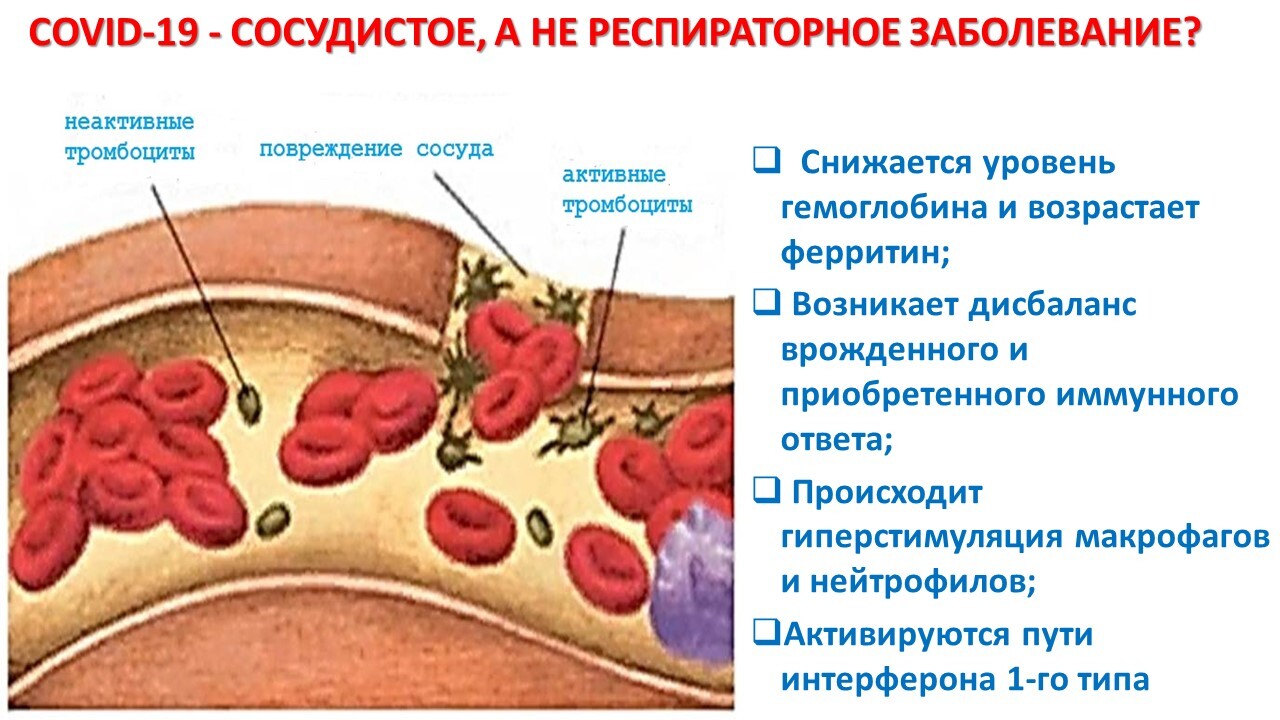 COVID-19 - СОСУДИСТОЕ, А НЕ РЕСПИРАТОРНОЕ ЗАБОЛЕВАНИЕ?

неактивные тромбоциты

повреждение сосуда

активные тромбоциты

❑ Снижается уровень гемоглобина и возрастает ферритин;

❑ Возникает дисбаланс врожденного и приобретенного иммунного ответа;

❑ Происходит гиперстимуляция макрофагов и нейтрофилов;

❑ Активируются пути интерферона 1-го типа